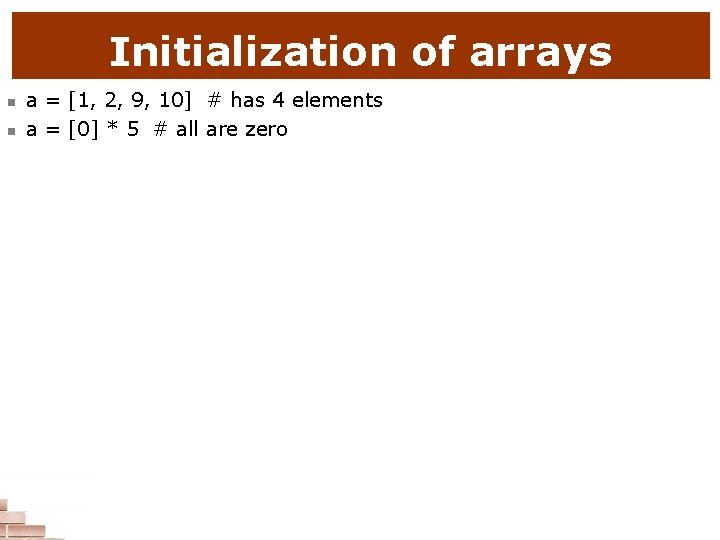 Initialization of arrays

- a = [1, 2, 9, 10]  # has 4 elements
- a = [0] * 5  # all are zero